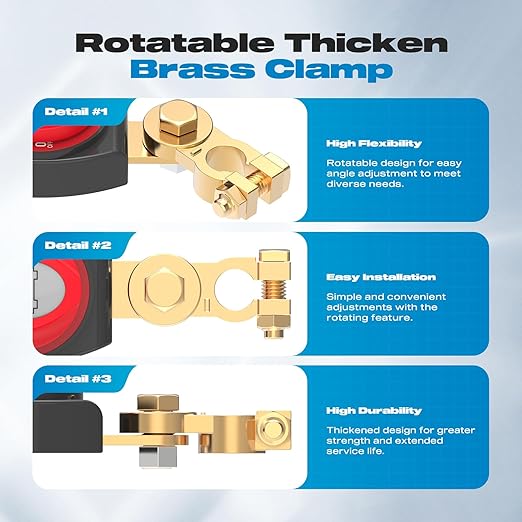 Rotatable Thicken
Brass Clamp

Detail #1

High Flexibility

Rotatable design for easy angle adjustment to meet diverse needs.

Detail #2

Easy Installation

Simple and convenient adjustments with the rotating feature.

Detail #3

High Durability

Thickened design for greater strength and extended service life.